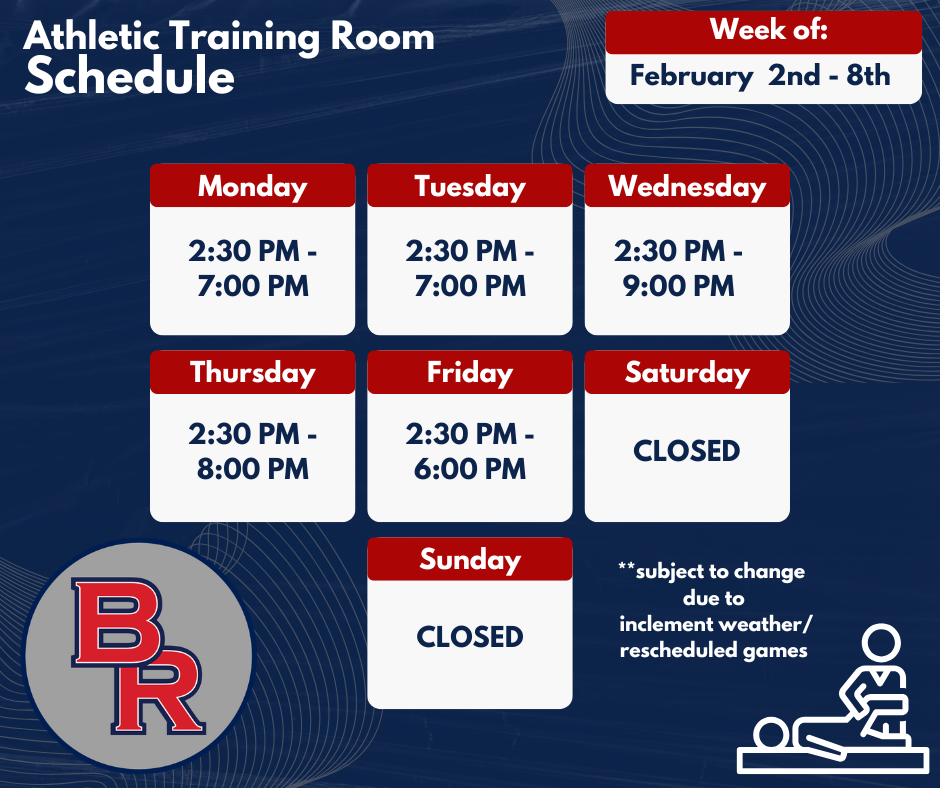 Athletic Training Room
Schedule

Week of:
February 2nd - 8th

Monday
2:30 PM - 7:00 PM

Tuesday
2:30 PM - 7:00 PM

Wednesday
2:30 PM - 9:00 PM

Thursday
2:30 PM - 8:00 PM

Friday
2:30 PM - 6:00 PM

Saturday
CLOSED

Sunday
CLOSED

**subject to change due to inclement weather/ rescheduled games

BR